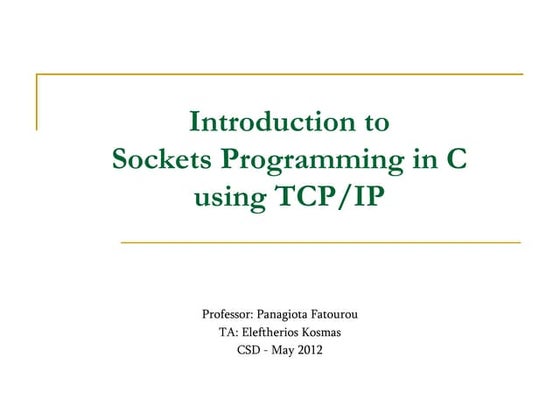 Introduction to
Sockets Programming in C
using TCP/IP

Professor: Panagiota Fatourou
TA: Eleftherios Kosmas
CSD - May 2012